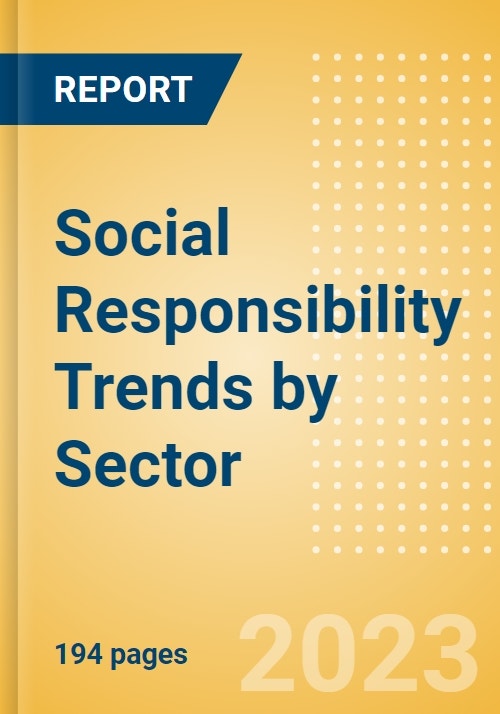 REPORT

Social Responsibility Trends by Sector

194 pages

2023